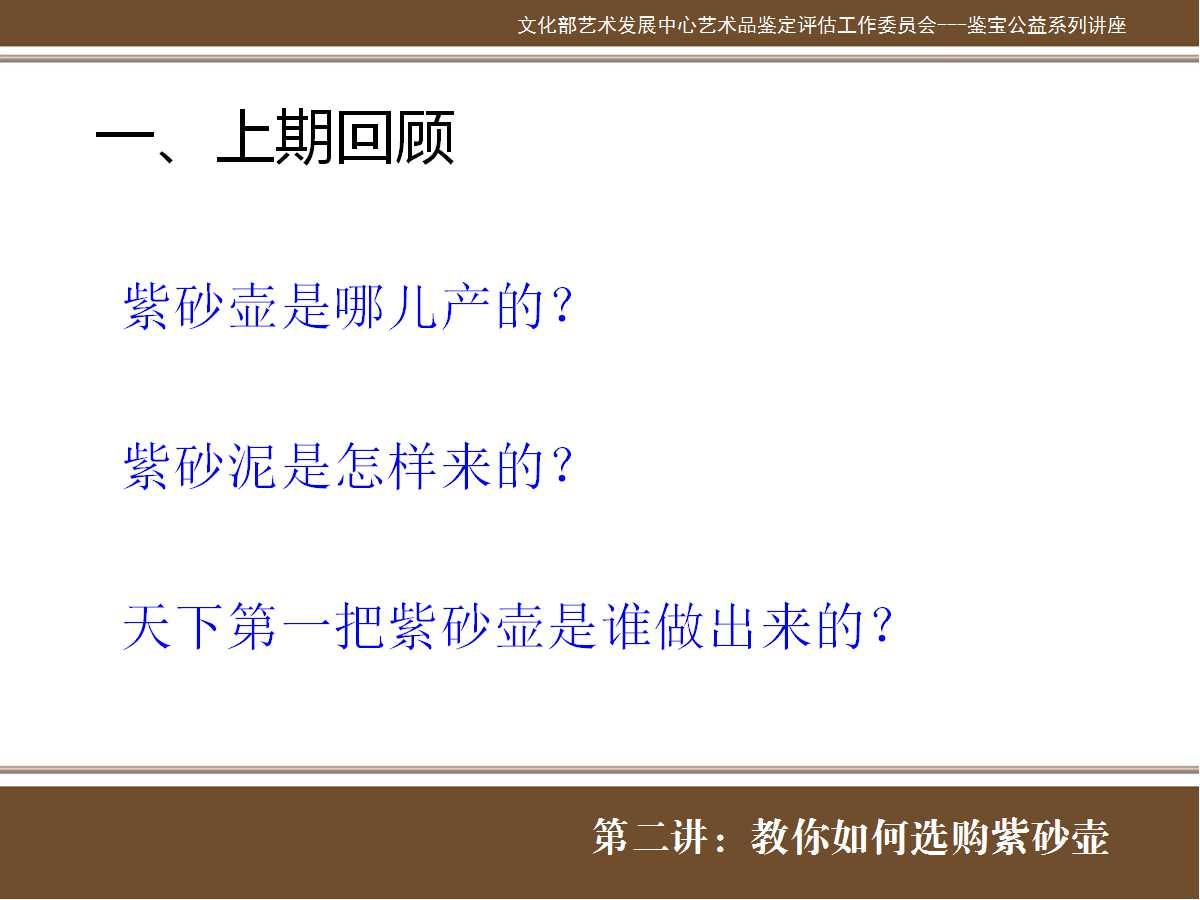 文化部艺术发展中心艺术品鉴定评估工作委员会---鉴宝公益系列讲座

一、上期回顾

紫砂壶是哪儿产的？

紫砂泥是怎样来的？

天下第一把紫砂壶是谁做出来的？

第二讲：教你如何选购紫砂壶